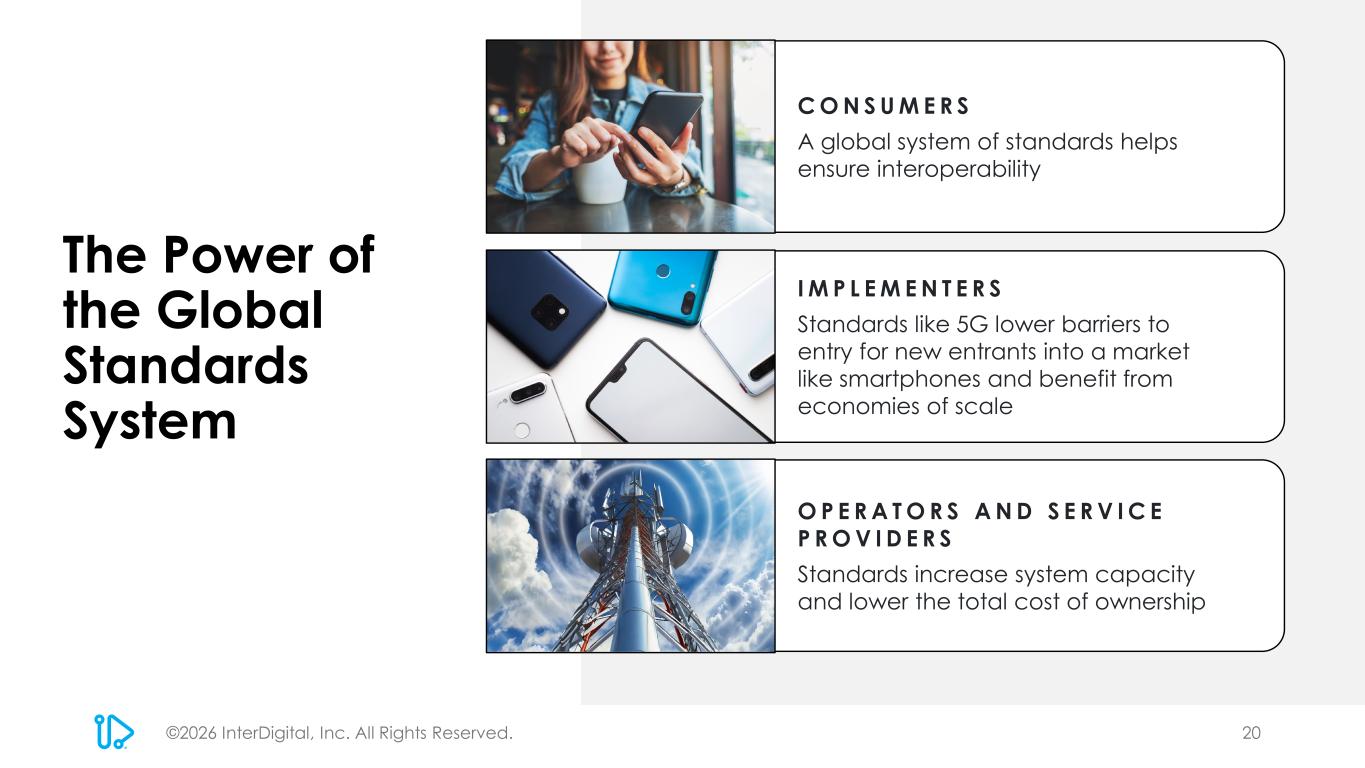 The Power of the Global Standards System

CONSUMERS

A global system of standards helps ensure interoperability

IMPLEMENTERS

Standards like 5G lower barriers to entry for new entrants into a market like smartphones and benefit from economies of scale

OPERATORS AND SERVICE PROVIDERS

Standards increase system capacity and lower the total cost of ownership

©2026 InterDigital, Inc. All Rights Reserved.

20